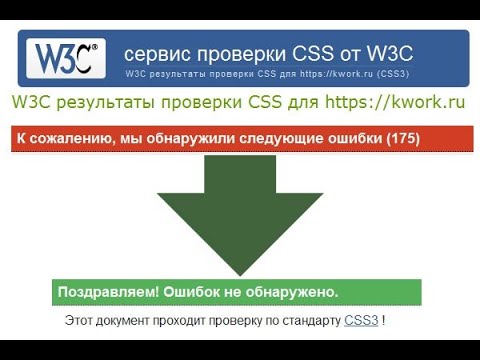 W3C®

сервис проверки CSS от W3C

W3C результаты проверки CSS для https://kwork.ru (CSS3)

W3C результаты проверки CSS для https://kwork.ru

К сожалению, мы обнаружили следующие ошибки (175)

Поздравляем! Ошибок не обнаружено.

Этот документ проходит проверку по стандарту CSS3 !